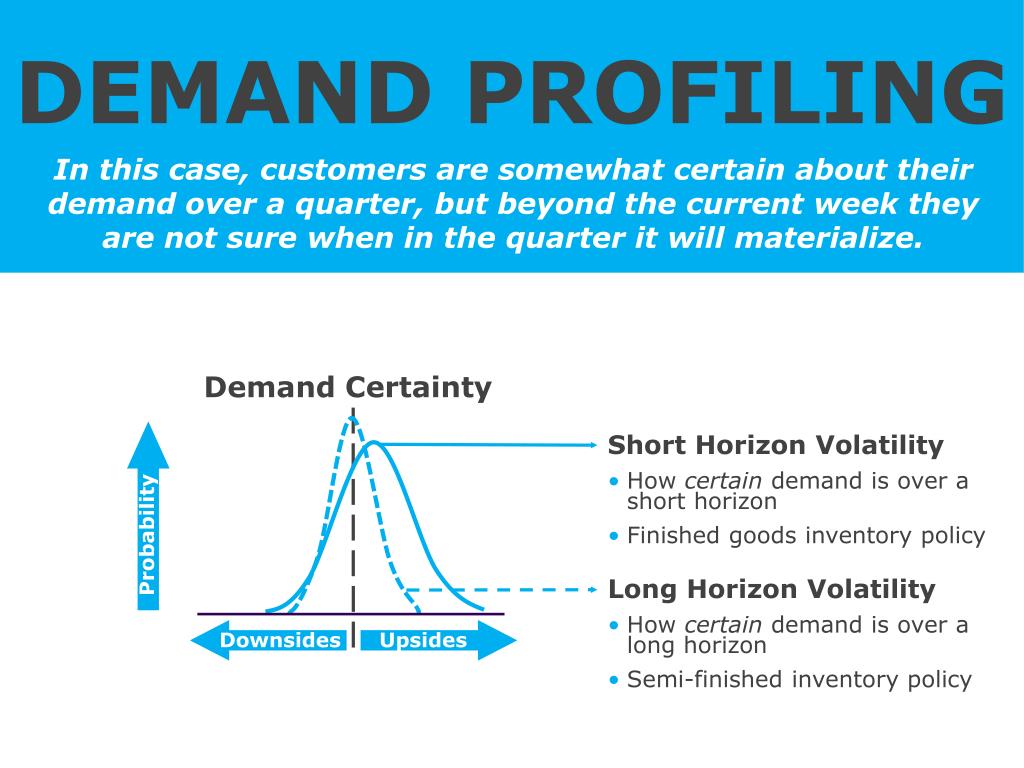 DEMAND PROFILING

In this case, customers are somewhat certain about their demand over a quarter, but beyond the current week they are not sure when in the quarter it will materialize.

Demand Certainty

Probability

Downsides

Upsides

Short Horizon Volatility

• How certain demand is over a short horizon

• Finished goods inventory policy

Long Horizon Volatility

• How certain demand is over a long horizon

• Semi-finished inventory policy